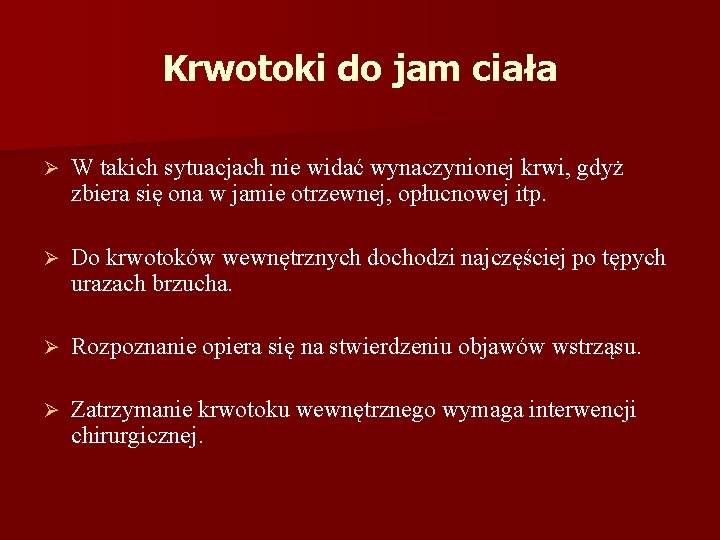 Krwotoki do jam ciała

➢ W takich sytuacjach nie widać wynaczynionej krwi, gdyż zbiera się ona w jamie otrzewnej, opłucnowej itp.

➢ Do krwotoków wewnętrznych dochodzi najczęściej po tępych urazach brzucha.

➢ Rozpoznanie opiera się na stwierdzeniu objawów wstrząsu.

➢ Zatrzymanie krwotoku wewnętrznego wymaga interwencji chirurgicznej.